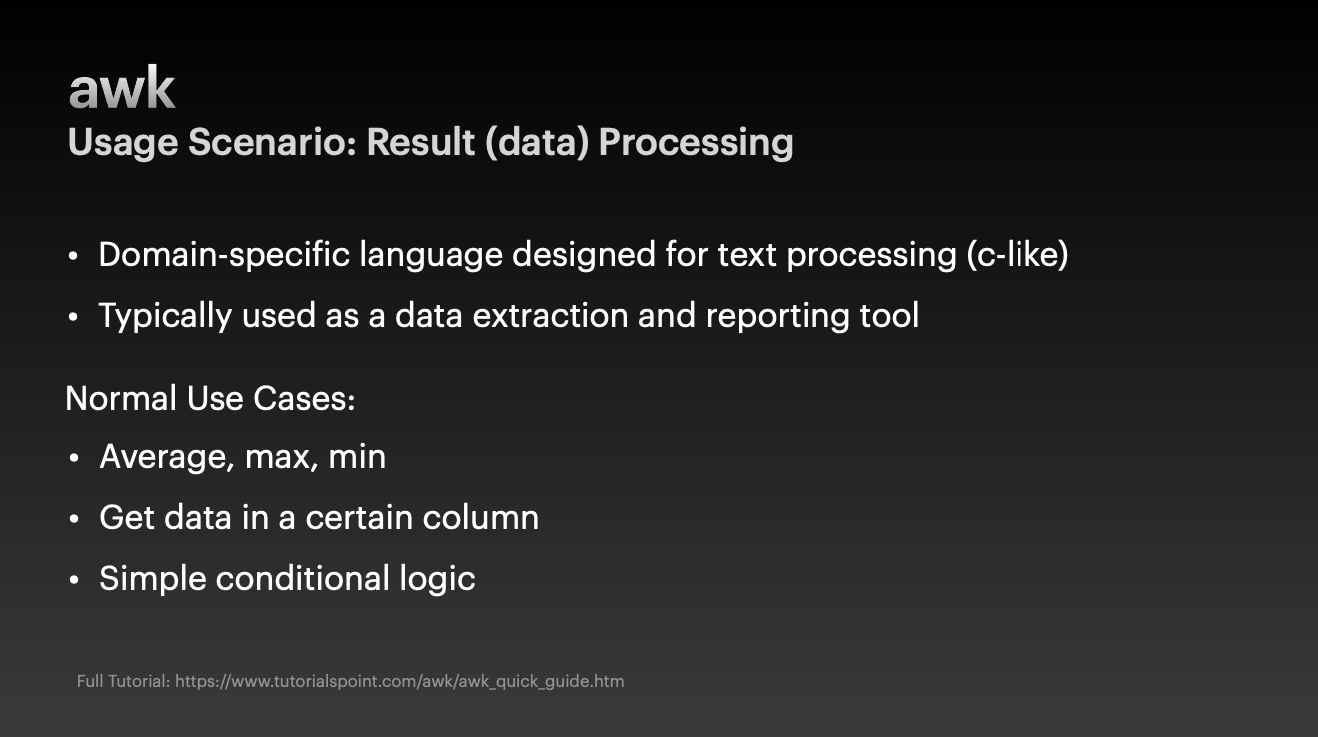 awk
Usage Scenario: Result (data) Processing

• Domain-specific language designed for text processing (c-like)
• Typically used as a data extraction and reporting tool

Normal Use Cases:
• Average, max, min
• Get data in a certain column
• Simple conditional logic

Full Tutorial: https://www.tutorialspoint.com/awk/awk_quick_guide.htm